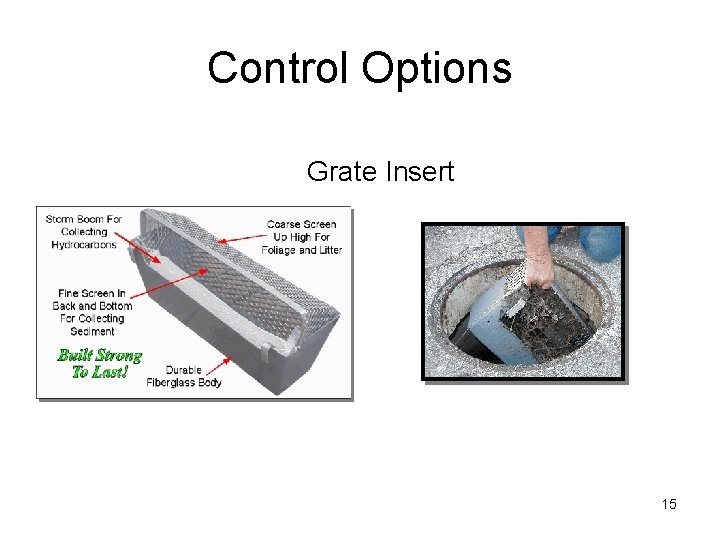 Control Options

Grate Insert

Storm Boom For Collecting Hydrocarbons

Coarse Screen Up High For Foliage and Litter

Fine Screen In Back and Bottom For Collecting Sediment

Built Strong To Last!

Durable Fiberglass Body

15